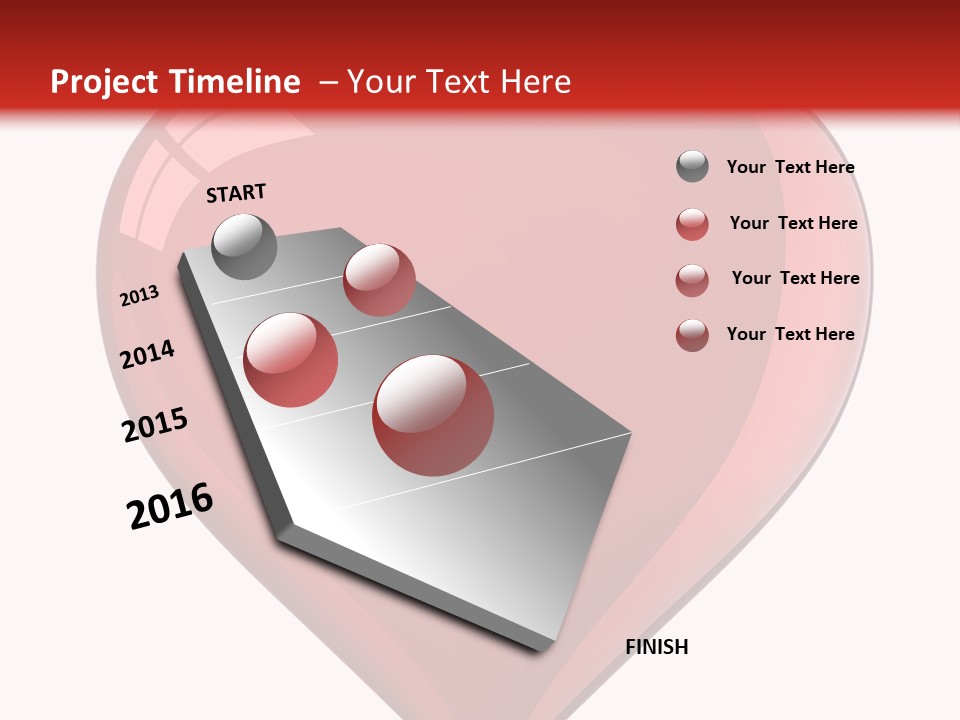 Project Timeline – Your Text Here

START

2013

2014

2015

2016

FINISH

Your Text Here

Your Text Here

Your Text Here

Your Text Here